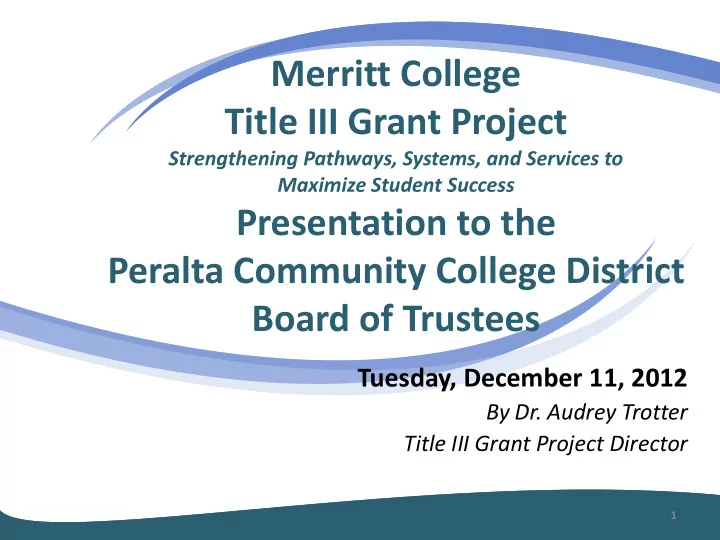 Merritt College
Title III Grant Project
Strengthening Pathways, Systems, and Services to Maximize Student Success
Presentation to the
Peralta Community College District
Board of Trustees

Tuesday, December 11, 2012
By Dr. Audrey Trotter
Title III Grant Project Director

1